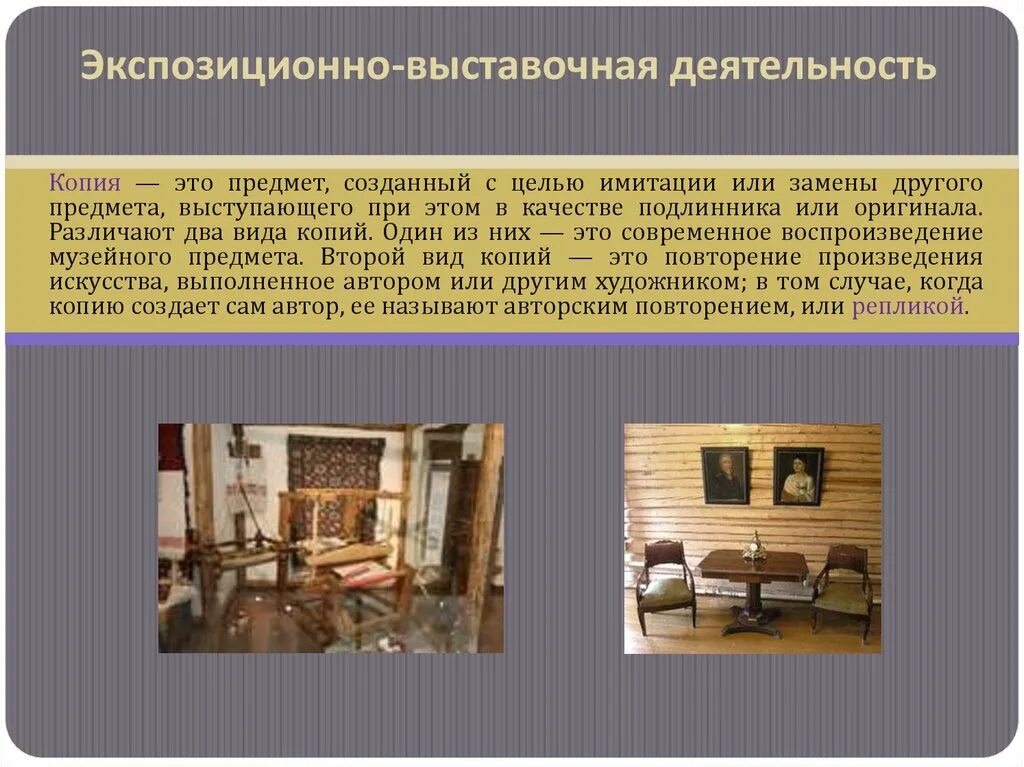 Экспозиционно-выставочная деятельность

Копия — это предмет, созданный с целью имитации или замены другого предмета, выступающего при этом в качестве подлинника или оригинала. Различают два вида копий. Один из них — это современное воспроизведение музейного предмета. Второй вид копий — это повторение произведения искусства, выполненное автором или другим художником; в том случае, когда копию создает сам автор, ее называют авторским повторением, или репликой.